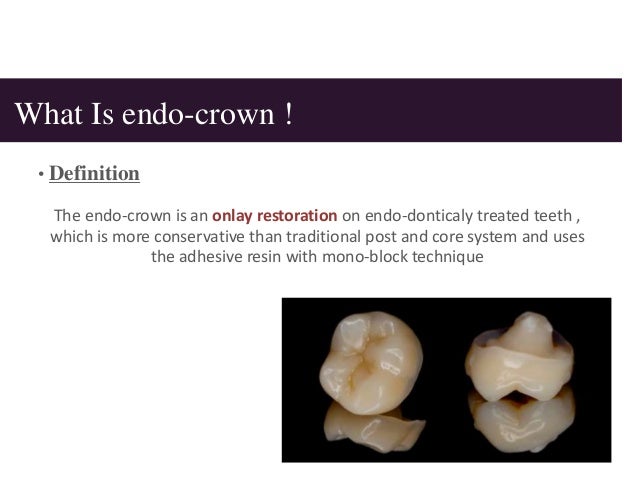 What Is endo-crown !

• Definition

The endo-crown is an onlay restoration on endo-donticaly treated teeth , which is more conservative than traditional post and core system and uses the adhesive resin with mono-block technique